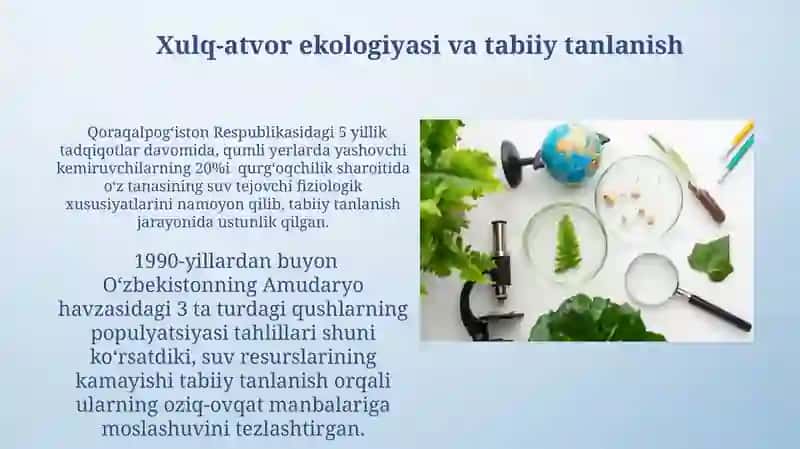 Xulq-atvor ekologiyasi va tabiiy tanlanish

Qoraqalpogʻiston Respublikasidagi 5 yillik tadqiqotlar davomida, qumli yerlarda yashovchi kemiruvchilarning 20%i qurgʻoqchilik sharoitida oʻz tanasining suv tejovchi fiziologik xususiyatlarini namoyon qilib, tabiiy tanlanish jarayonida ustunlik qilgan.

1990-yillardan buyon Oʻzbekistonning Amudaryo havzasidagi 3 ta turdagi qushlarning populyatsiyasi tahlillari shuni koʻrsatdiki, suv resurslarining kamayishi tabiiy tanlanish orqali ularning oziq-ovqat manbalariga moslashuvini tezlashtirgan.